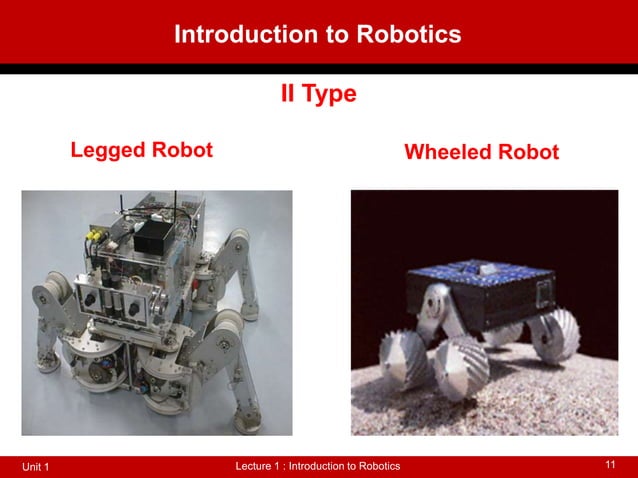 Introduction to Robotics

II Type

Legged Robot

Wheeled Robot

Unit 1

Lecture 1 : Introduction to Robotics

11